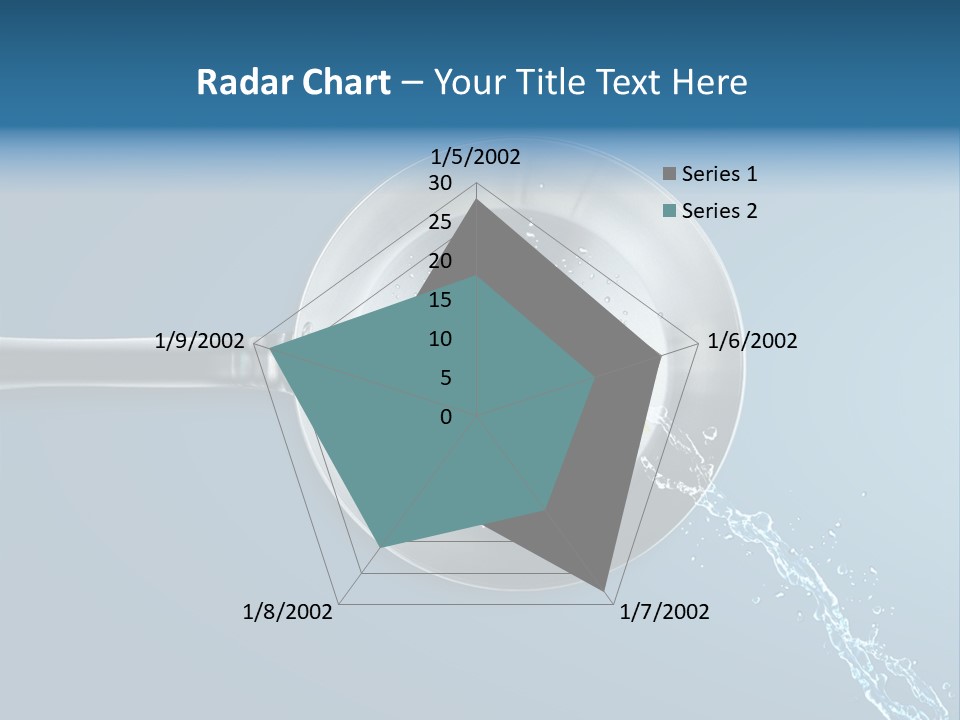 Radar Chart – Your Title Text Here

1/5/2002
30
25
20
15
10
5
0
1/6/2002
1/7/2002
1/8/2002
1/9/2002

Series 1
Series 2